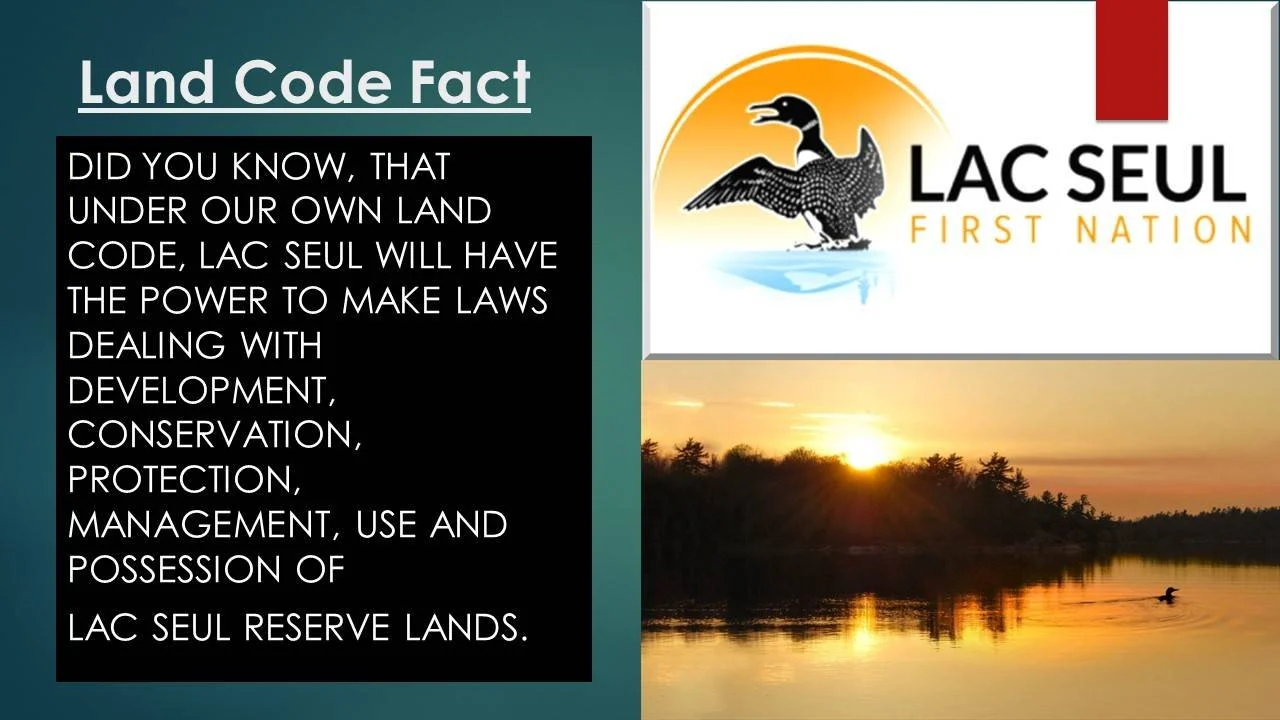 Land Code Fact

DID YOU KNOW, THAT UNDER OUR OWN LAND CODE, LAC SEUL WILL HAVE THE POWER TO MAKE LAWS DEALING WITH DEVELOPMENT, CONSERVATION, PROTECTION, MANAGEMENT, USE AND POSSESSION OF

LAC SEUL RESERVE LANDS.

LAC SEUL
FIRST NATION